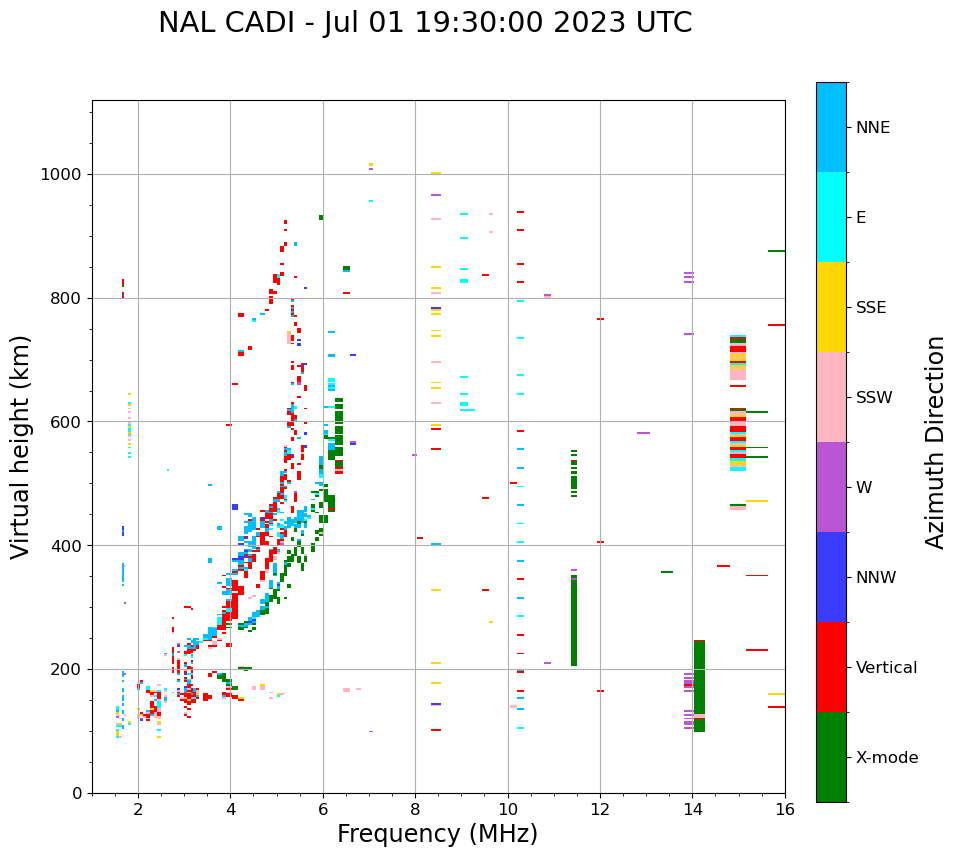 NAL CADI - Jul 01 19:30:00 2023 UTC

Virtual height (km)

1000
800
600
400
200
0

2
4
6
8
10
12
14
16

Frequency (MHz)

NNE
E
SSE
SSW
W
NNW
Vertical
X-mode

Azimuth Direction